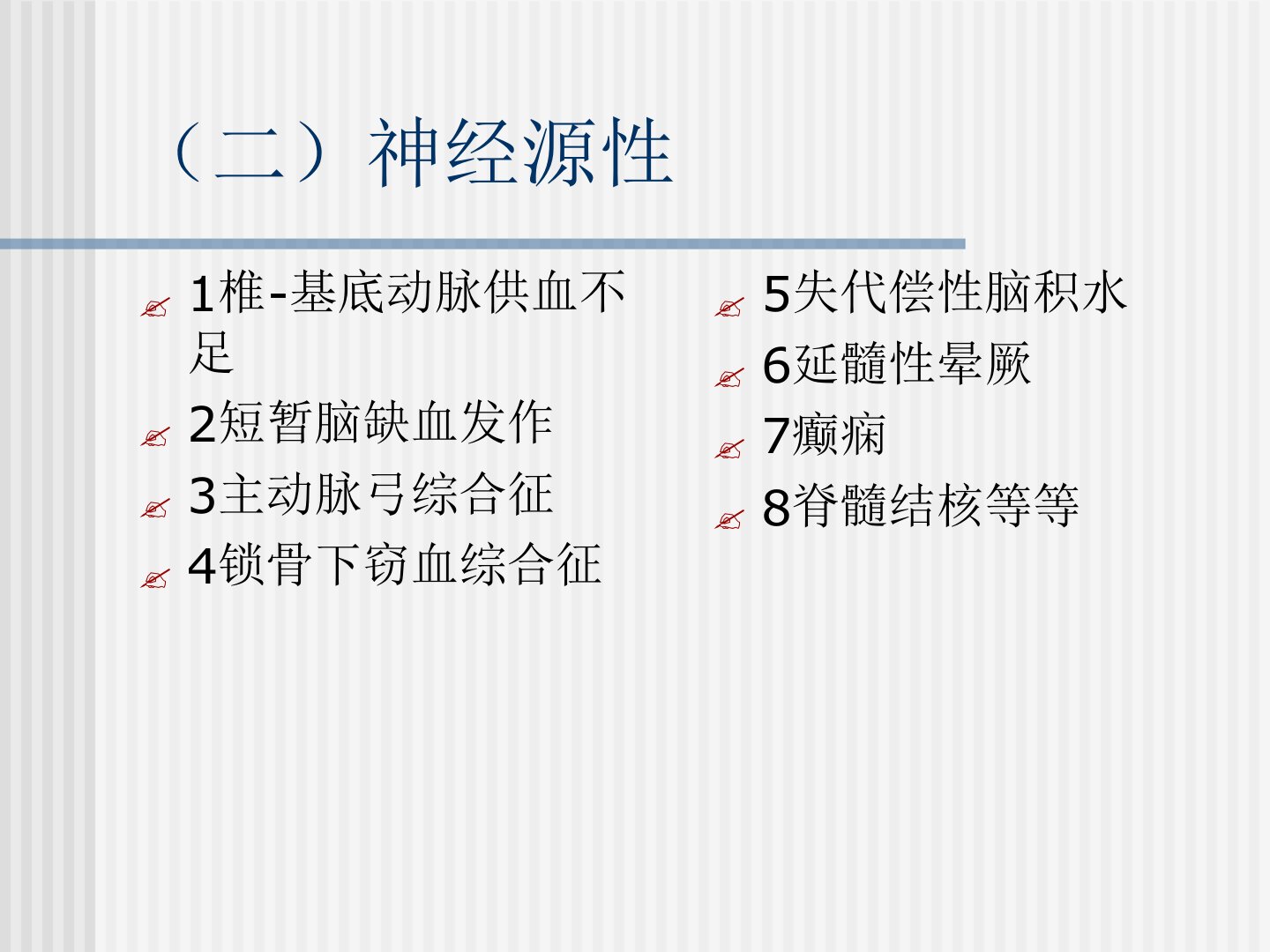 （二）神经源性

1椎-基底动脉供血不足

2短暂脑缺血发作

3主动脉弓综合征

4锁骨下窃血综合征

5失代偿性脑积水

6延髓性晕厥

7癫痫

8脊髓结核等等